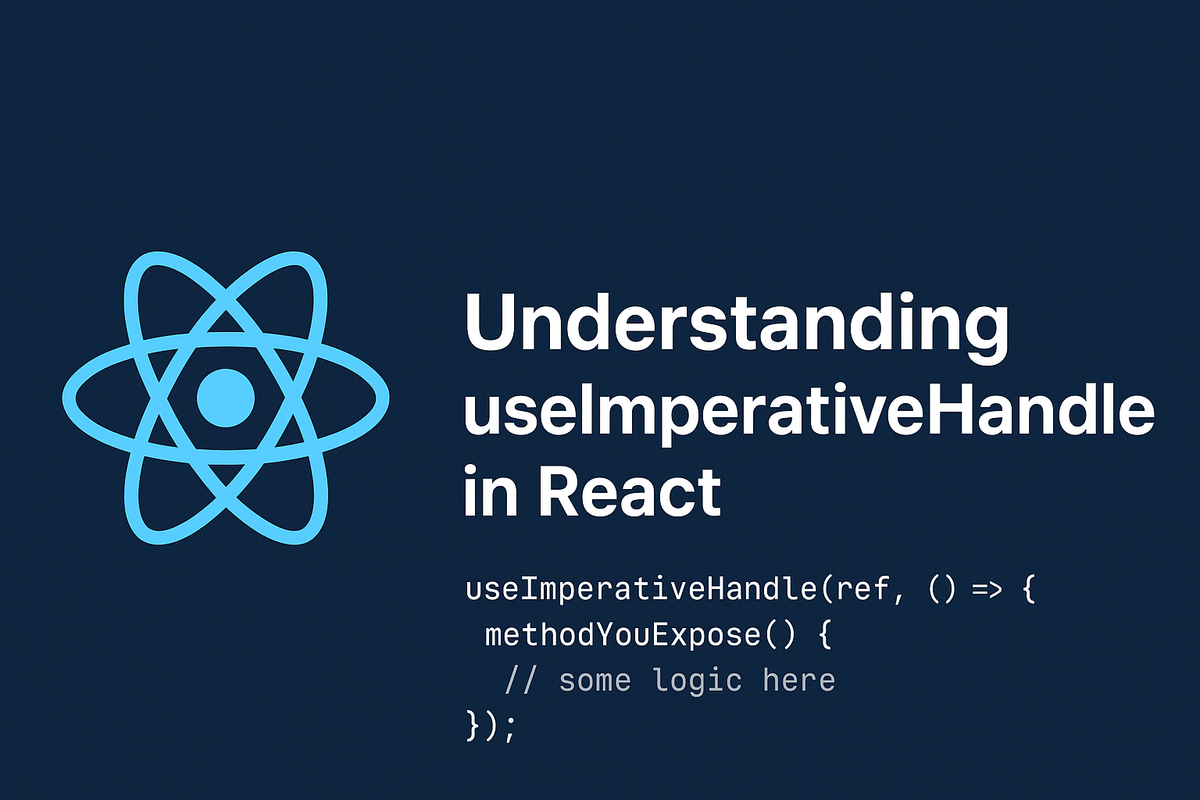 Understanding useImperativeHandle in React

useImperativeHandle(ref, () => {
 methodYouExpose() {
  // some logic here
});